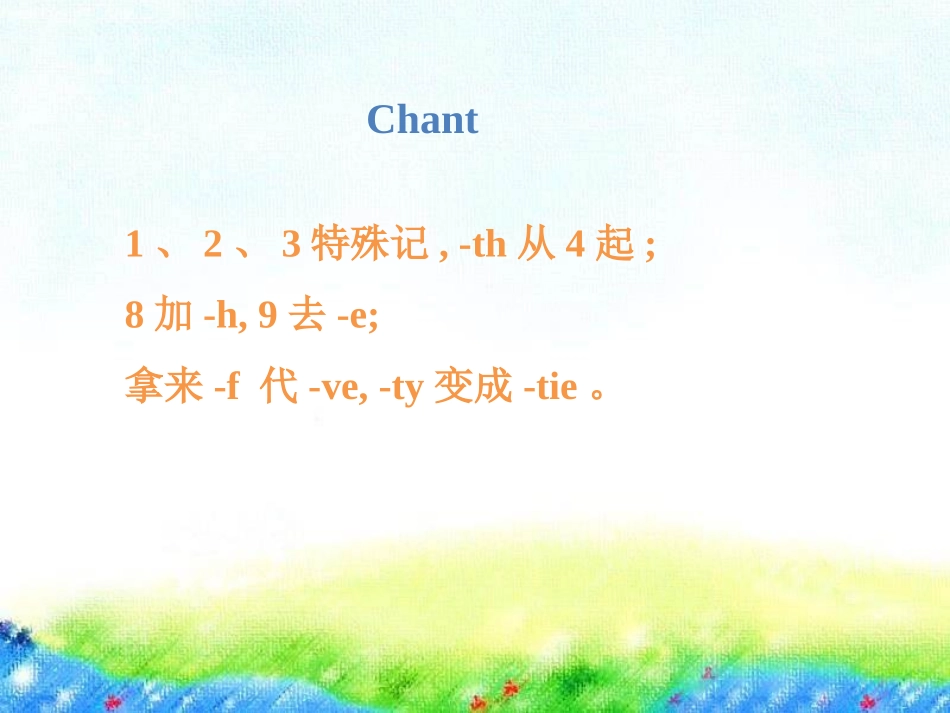 Chant

1、2、3 特殊记, -th 从 4 起;

8 加 -h, 9 去 -e;

拿来 -f 代 -ve, -ty 变成 -tie。